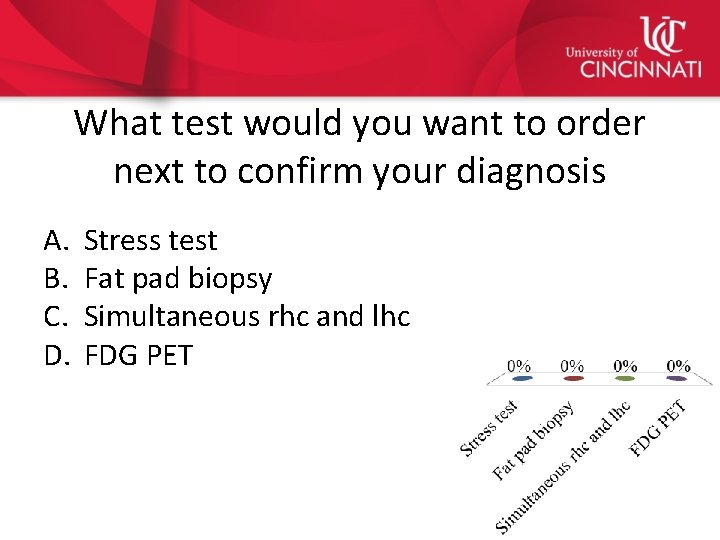 UC
University of
CINCINNATI

What test would you want to order next to confirm your diagnosis

A. Stress test
B. Fat pad biopsy
C. Simultaneous rhc and lhc
D. FDG PET

0%
0%
0%
0%

Stress test
Fat pad biopsy
Simultaneous rhc and lhc
FDG PET